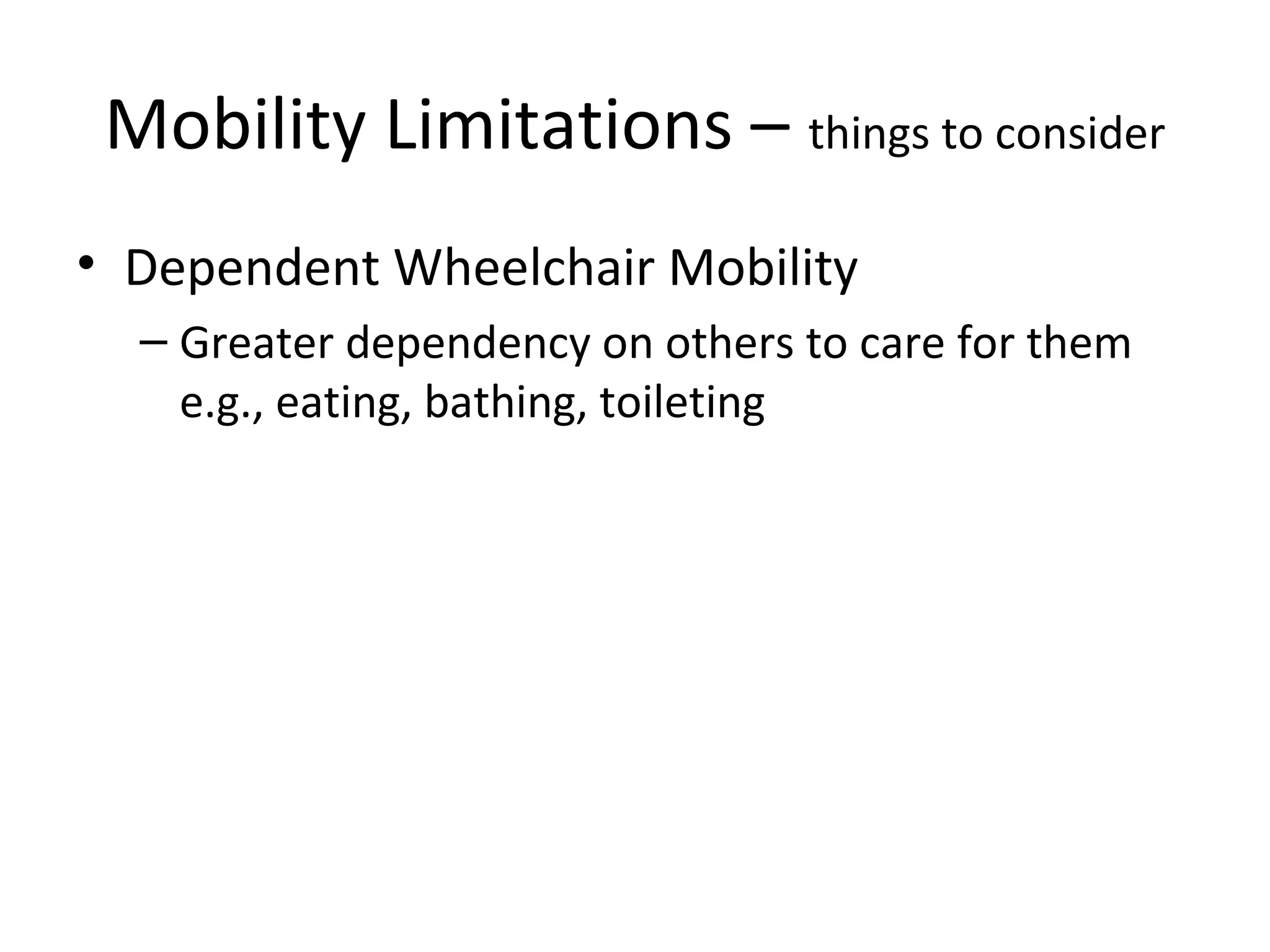 Mobility Limitations – things to consider

• Dependent Wheelchair Mobility

– Greater dependency on others to care for them e.g., eating, bathing, toileting